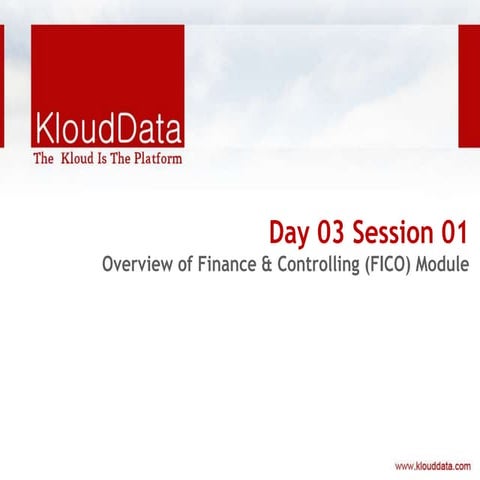 KloudData
The Kloud Is The Platform

Day 03 Session 01
Overview of Finance & Controlling (FICO) Module

www.klouddata.com